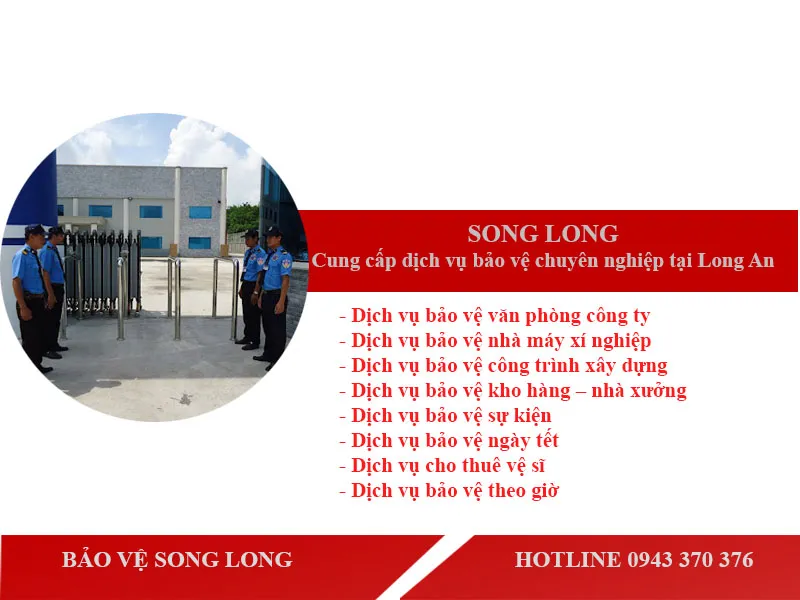 SONG LONG
Cung cấp dịch vụ bảo vệ chuyên nghiệp tại Long An

- Dịch vụ bảo vệ văn phòng công ty
- Dịch vụ bảo vệ nhà máy xí nghiệp
- Dịch vụ bảo vệ công trình xây dựng
- Dịch vụ bảo vệ kho hàng – nhà xưởng
- Dịch vụ bảo vệ sự kiện
- Dịch vụ bảo vệ ngày tết
- Dịch vụ cho thuê vệ sĩ
- Dịch vụ bảo vệ theo giờ

BẢO VỆ SONG LONG

HOTLINE 0943 370 376